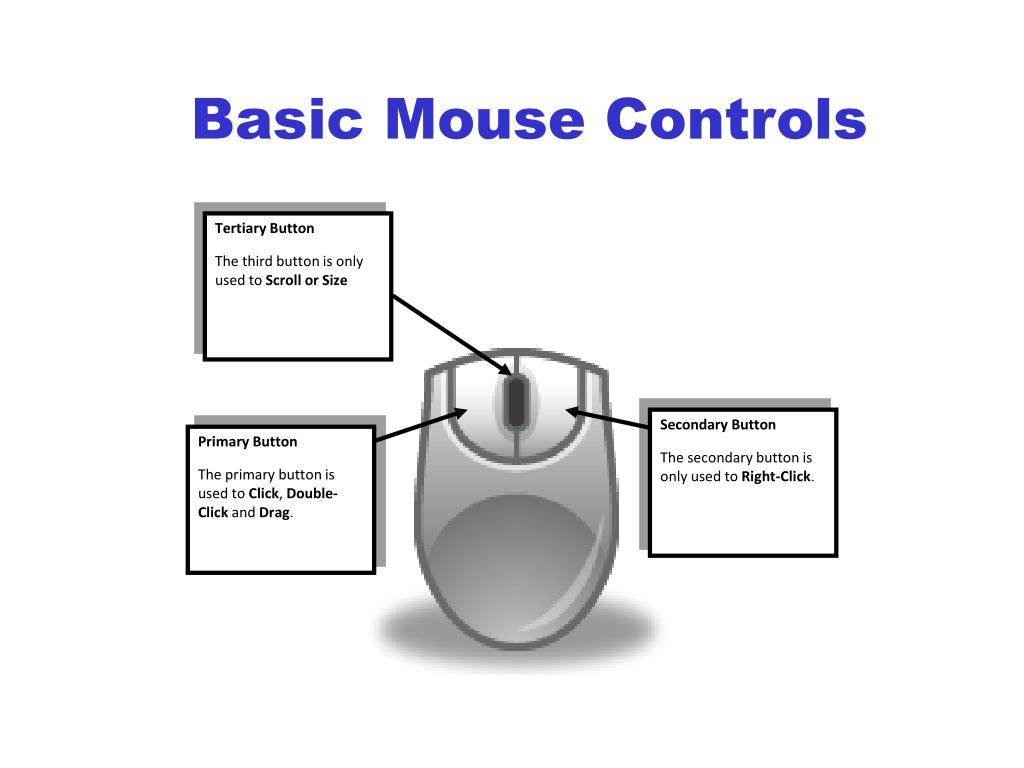 Basic Mouse Controls

Tertiary Button

The third button is only used to Scroll or Size

Primary Button

The primary button is used to Click, Double-Click and Drag.

Secondary Button

The secondary button is only used to Right-Click.